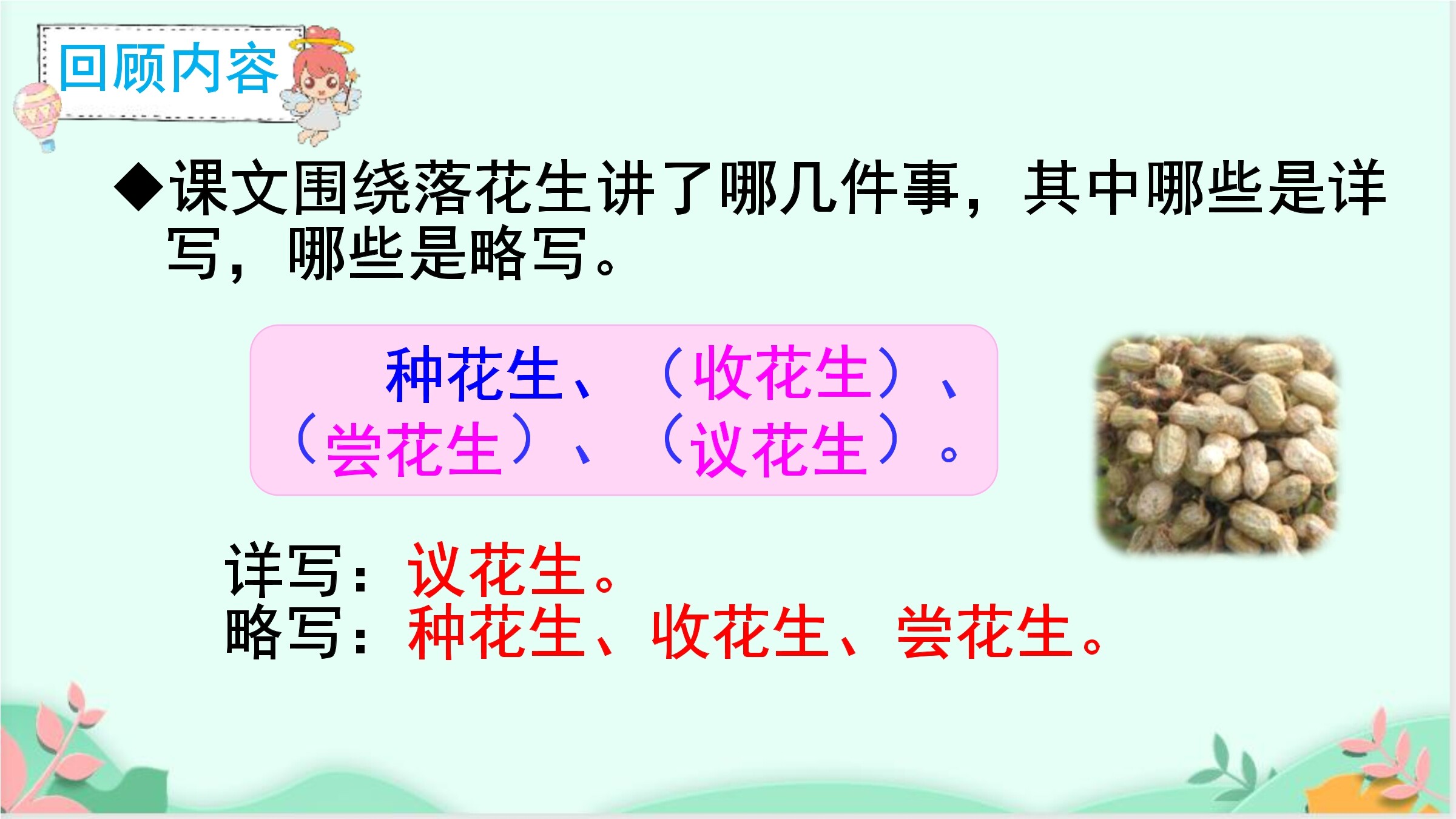 回顾内容

◆课文围绕落花生讲了哪几件事，其中哪些是详写，哪些是略写。

种花生、（收花生）、（尝花生）、（议花生）。

详写：议花生。
略写：种花生、收花生、尝花生。